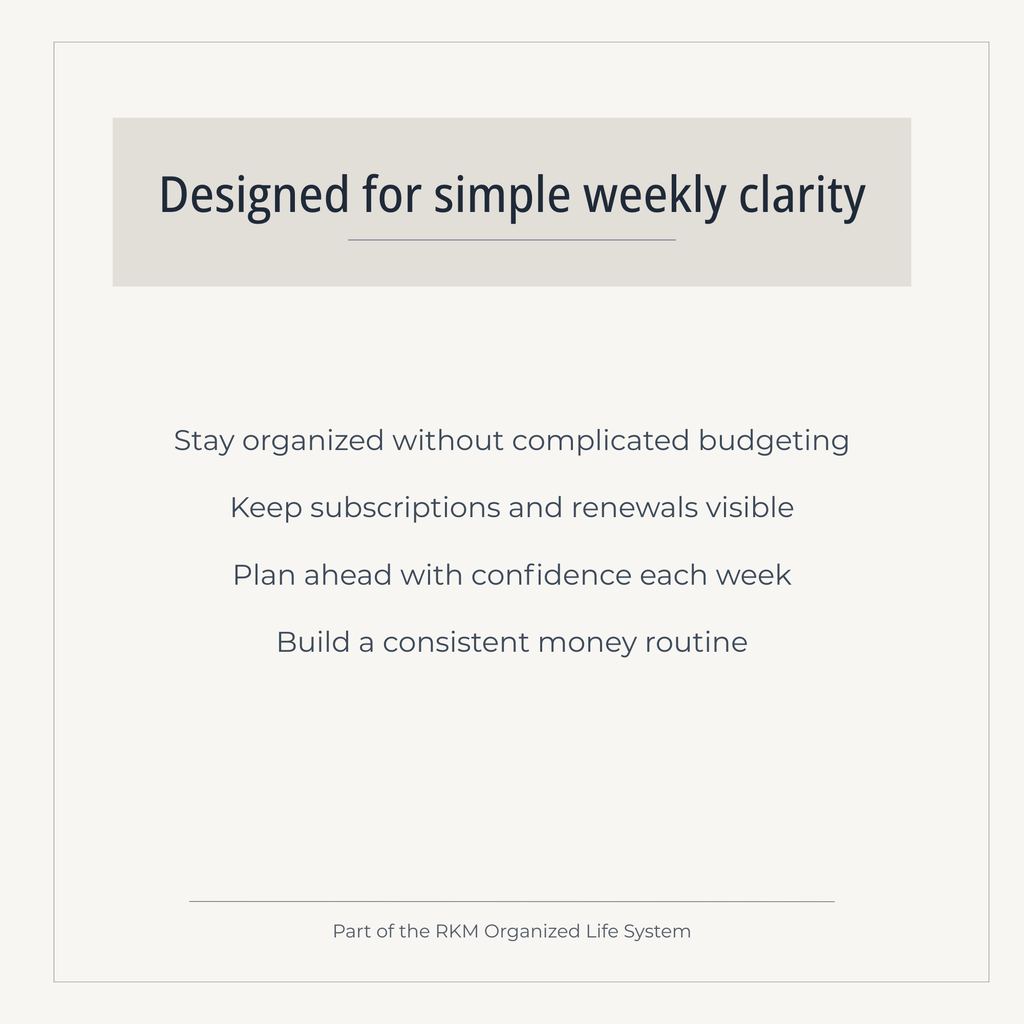 Designed for simple weekly clarity

Stay organized without complicated budgeting

Keep subscriptions and renewals visible

Plan ahead with confidence each week

Build a consistent money routine

Part of the RKM Organized Life System